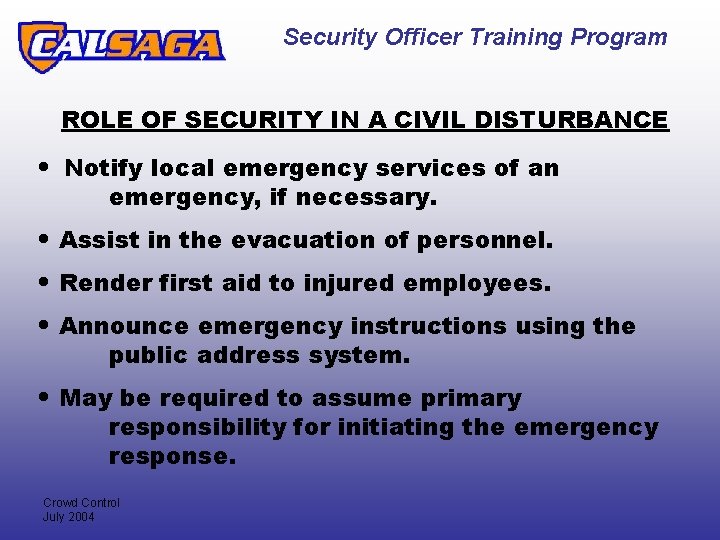 CALSAGA

Security Officer Training Program

ROLE OF SECURITY IN A CIVIL DISTURBANCE

• Notify local emergency services of an emergency, if necessary.

• Assist in the evacuation of personnel.

• Render first aid to injured employees.

• Announce emergency instructions using the public address system.

• May be required to assume primary responsibility for initiating the emergency response.

Crowd Control
July 2004